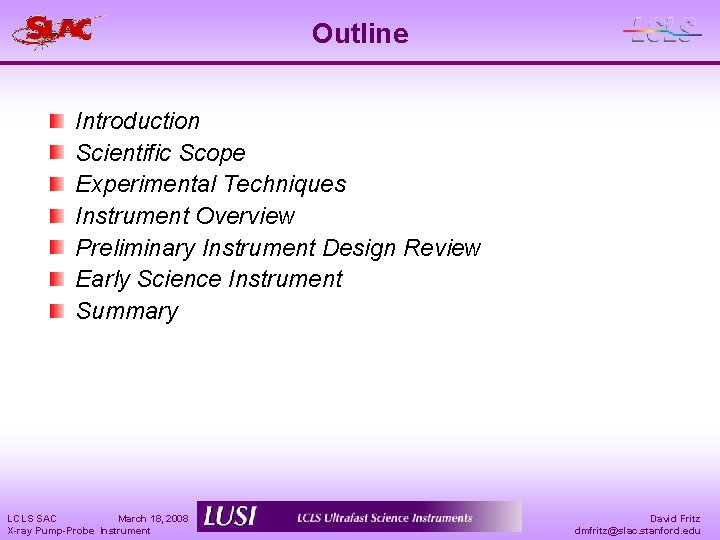 SLAC

Outline

LCLS

Introduction
Scientific Scope
Experimental Techniques
Instrument Overview
Preliminary Instrument Design Review
Early Science Instrument
Summary

LCLS SAC
X-ray Pump-Probe Instrument

March 18, 2008

LUSI LCLS Ultrafast Science Instruments

David Fritz
dmfritz@slac.stanford.edu